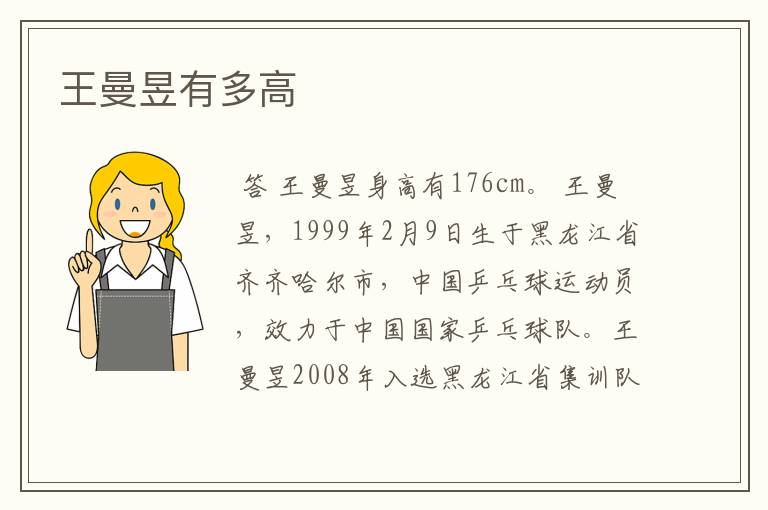 王曼昱有多高

答 王曼昱身高有176cm。 王曼昱，1999年2月9日生于黑龙江省齐齐哈尔市，中国乒乓球运动员，效力于中国国家乒乓球队。王曼昱2008年入选黑龙江省集训队